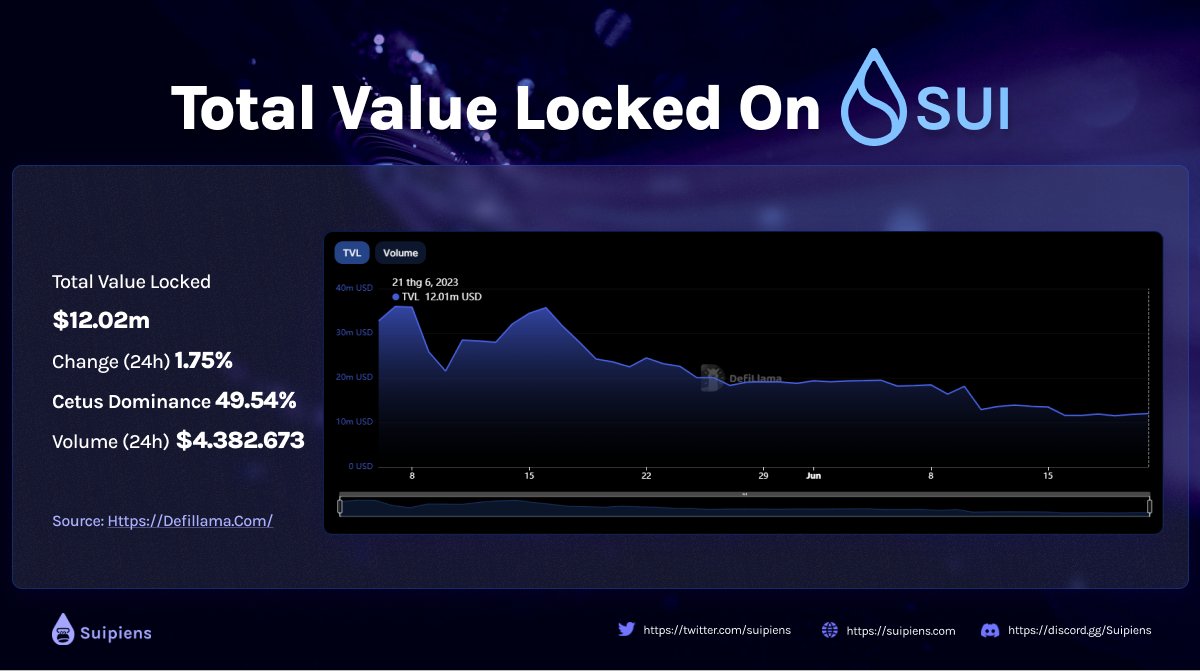 Total Value Locked On SUI

Total Value Locked
$12.02m
Change (24h) 1.75%
Cetus Dominance 49.54%
Volume (24h) $4.382.673

Source: Https://Defillama.Com/

TVL Volume

21 thg 6, 2023
TVL 12.01m USD

40m USD
30m USD
20m USD
10m USD
0 USD

DefiLlama

8 15 22 29 Jun 8 15

Suipiens

https://twitter.com/suipiens https://suipiens.com https://discord.gg/Suipiens